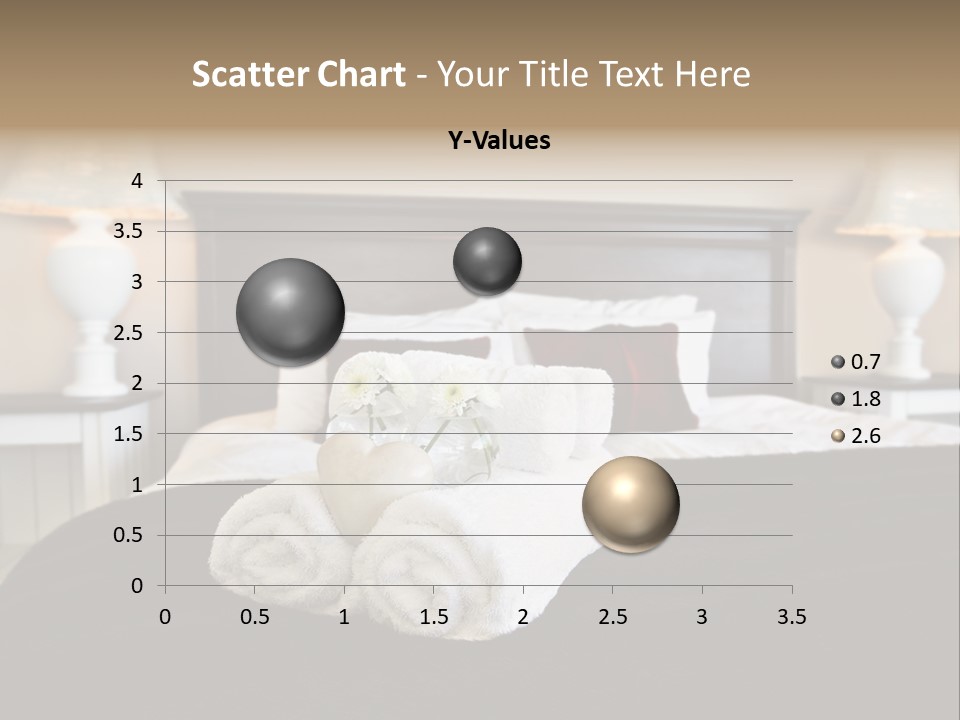 Scatter Chart - Your Title Text Here

Y-Values

4
3.5
3
2.5
2
1.5
1
0.5
0

0 0.5 1 1.5 2 2.5 3 3.5

0.7
1.8
2.6